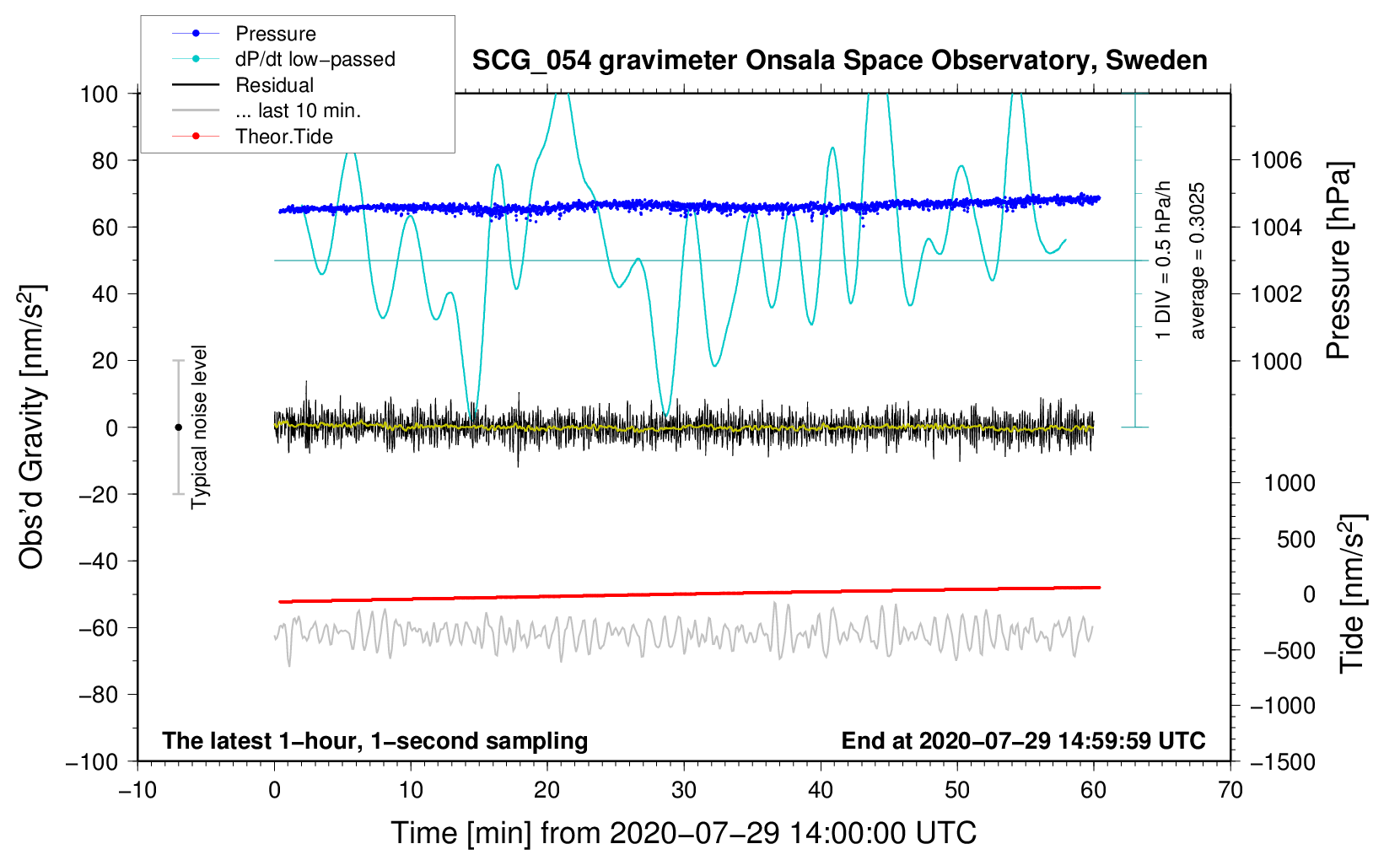 Pressure
dP/dt low−passed
Residual
... last 10 min.
Theor.Tide

SCG_054 gravimeter Onsala Space Observatory, Sweden

100
80
60
40
20
0
−20
−40
−60
−80
−100

Obs'd Gravity [nm/s$^2$]

Typical noise level

1 DIV = 0.5 hPa/h
average = 0.3025

1006
1004
1002
1000

Pressure [hPa]

1000
500
0
−500
−1000
−1500

Tide [nm/s$^2$]

The latest 1−hour, 1−second sampling
End at 2020−07−29 14:59:59 UTC

−10
0
10
20
30
40
50
60
70

Time [min] from 2020−07−29 14:00:00 UTC